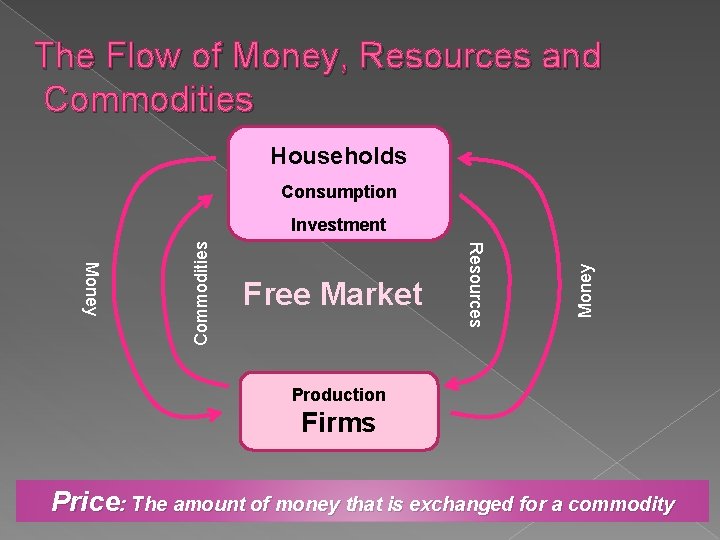 The Flow of Money, Resources and Commodities

Households
Consumption
Investment

Money
Commodities
Free Market
Resources
Money

Production
Firms

Price: The amount of money that is exchanged for a commodity